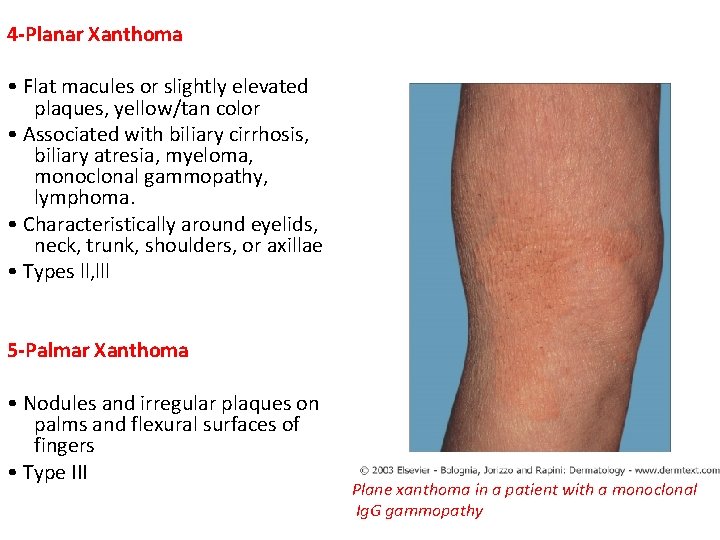 4-Planar Xanthoma

• Flat macules or slightly elevated plaques, yellow/tan color
• Associated with biliary cirrhosis, biliary atresia, myeloma, monoclonal gammopathy, lymphoma.
• Characteristically around eyelids, neck, trunk, shoulders, or axillae
• Types II,III

5-Palmar Xanthoma

• Nodules and irregular plaques on palms and flexural surfaces of fingers
• Type III

© 2003 Elsevier - Bolognia, Jorizzo and Rapini: Dermatology - www.dermtext.com

Plane xanthoma in a patient with a monoclonal IgG gammopathy